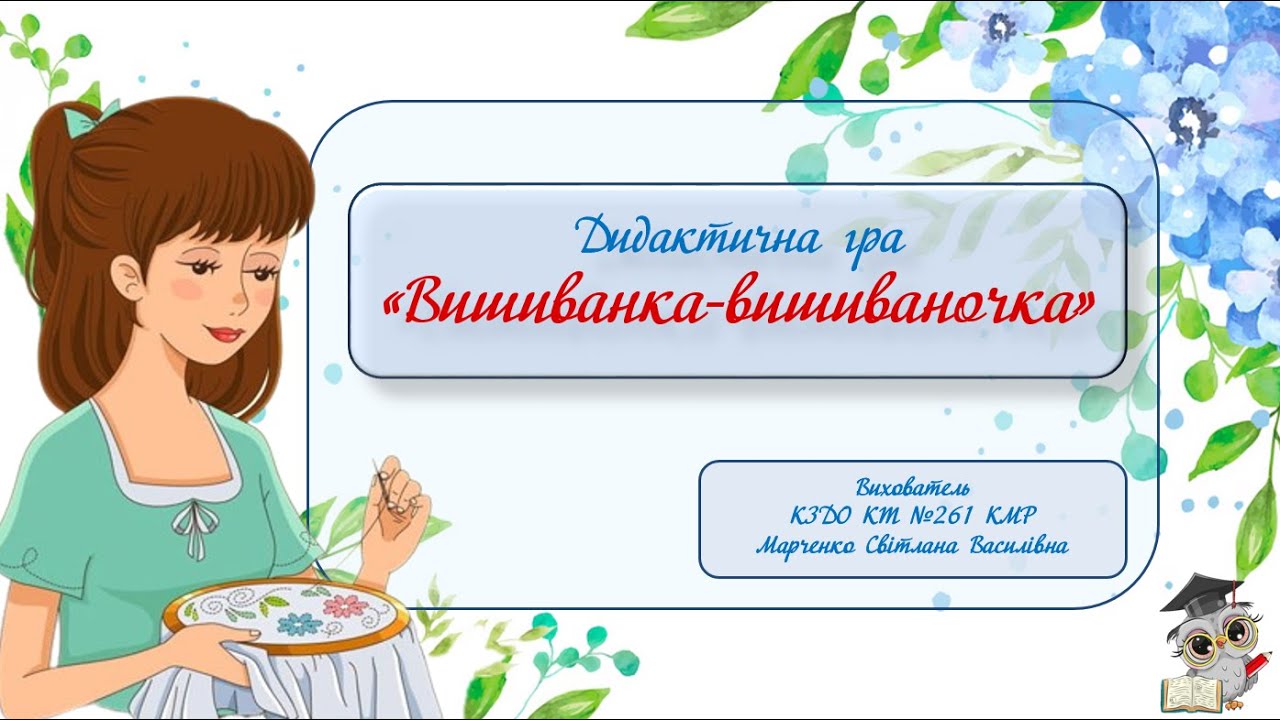 Дидактична гра
«Вишиванка-вишиваночка»

Вихователь
КЗДО КТ №261 КМР
Марченко Світлана Василівна